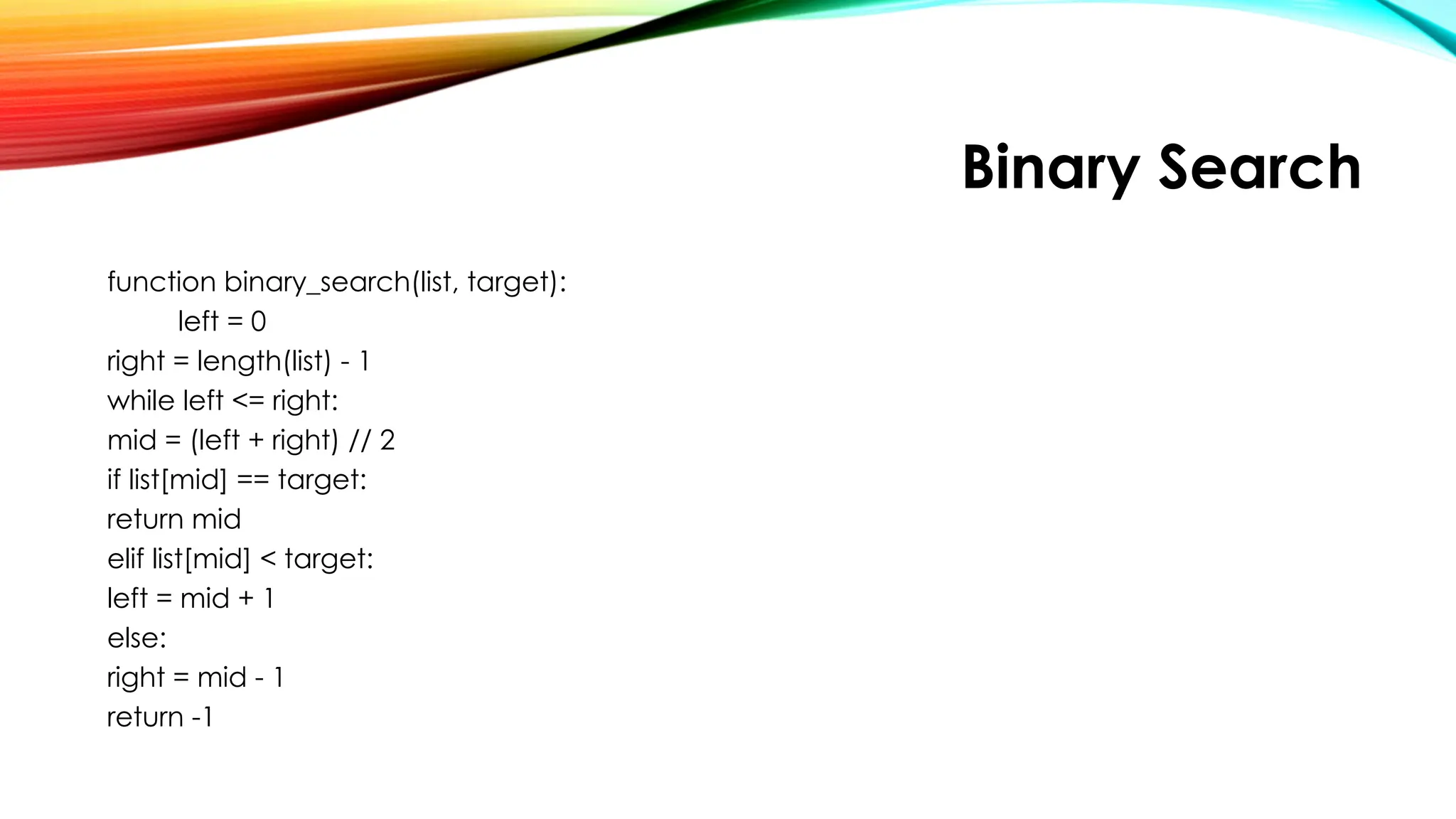 Binary Search

function binary_search(list, target):
left = 0
right = length(list) - 1
while left <= right:
mid = (left + right) // 2
if list[mid] == target:
return mid
elif list[mid] < target:
left = mid + 1
else:
right = mid - 1
return -1